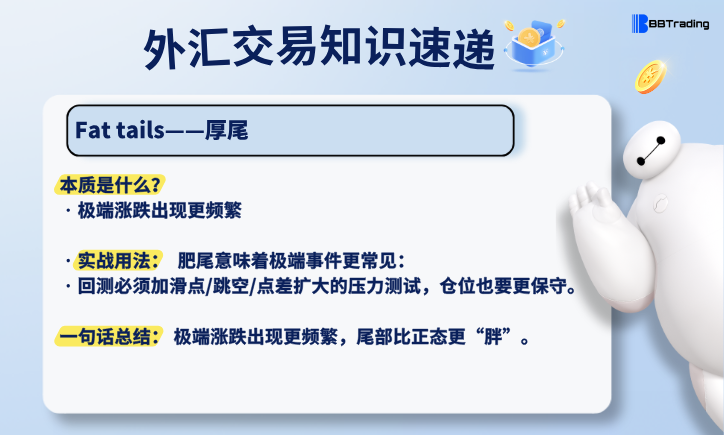 外汇交易知识速递

BBTrading

Fat tails——厚尾

本质是什么?
· 极端涨跌出现更频繁

· 实战用法: 肥尾意味着极端事件更常见:
· 回测必须加滑点/跳空/点差扩大的压力测试，仓位也要更保守。

一句话总结: 极端涨跌出现更频繁，尾部比正态更“胖”。